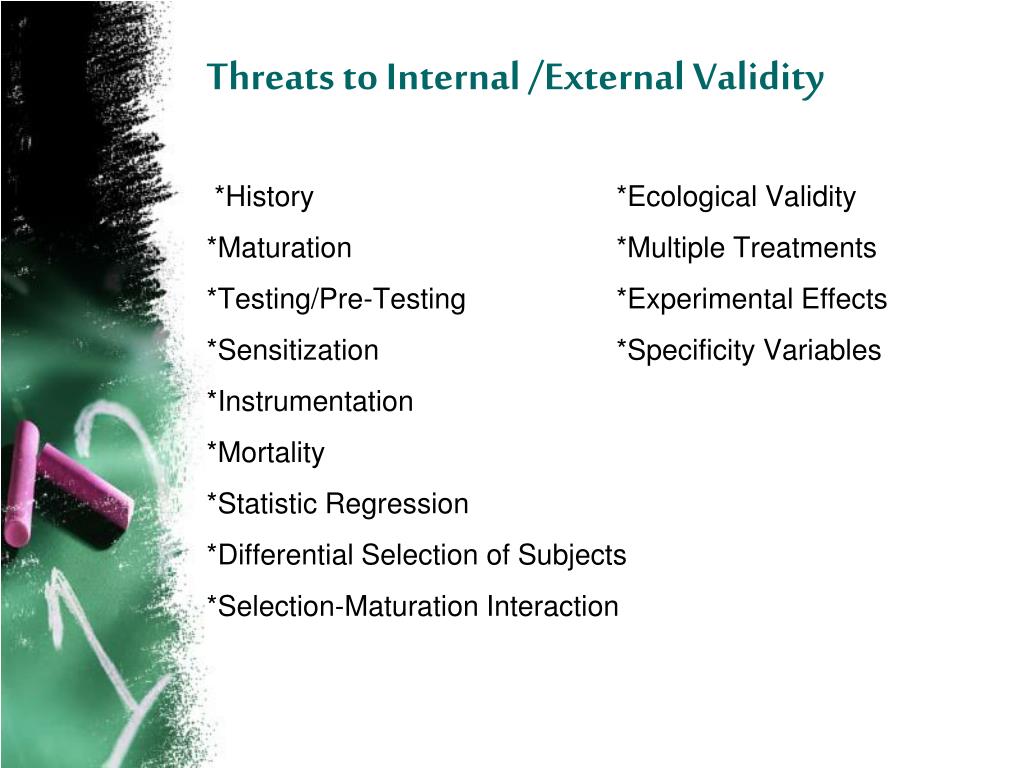 Threats to Internal /External Validity

*History
*Maturation
*Testing/Pre-Testing
*Sensitization
*Instrumentation
*Mortality
*Statistic Regression
*Differential Selection of Subjects
*Selection-Maturation Interaction

*Ecological Validity
*Multiple Treatments
*Experimental Effects
*Specificity Variables